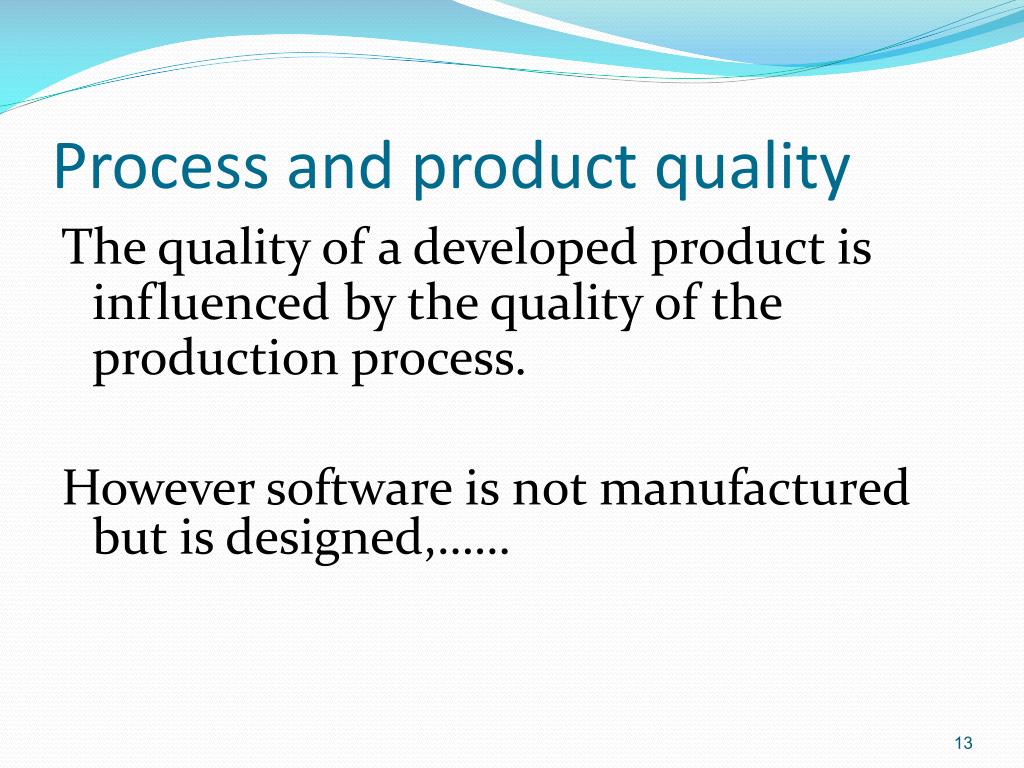 Process and product quality

The quality of a developed product is influenced by the quality of the production process.

However software is not manufactured but is designed,……

13